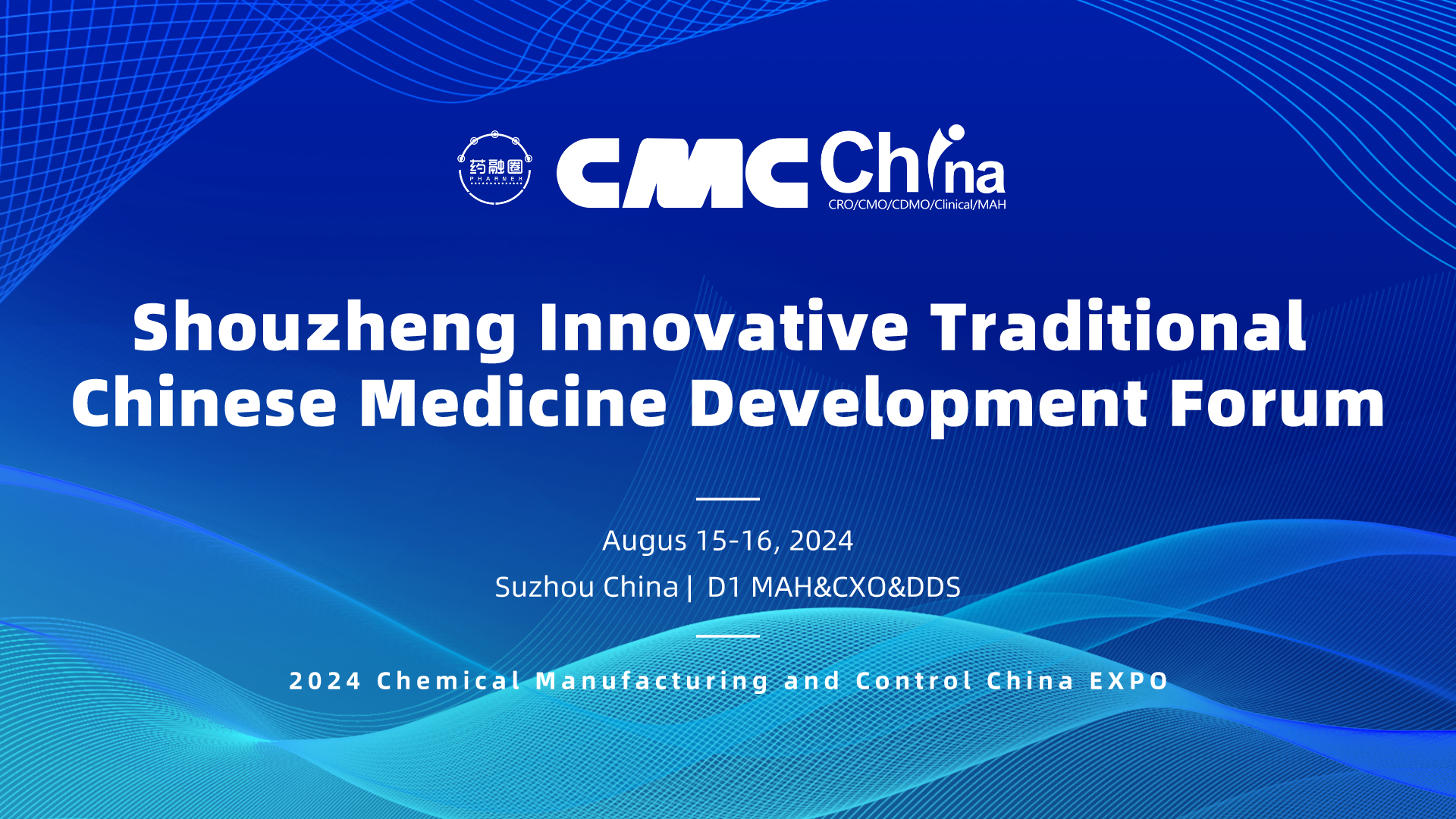 药融圈
PHARNEX

CMC China
CRO/CMO/CDMO/Clinical/MAH

Shouzheng Innovative Traditional Chinese Medicine Development Forum

Augus 15-16, 2024
Suzhou China | D1 MAH&CXO&DDS

2024 Chemical Manufacturing and Control China EXPO